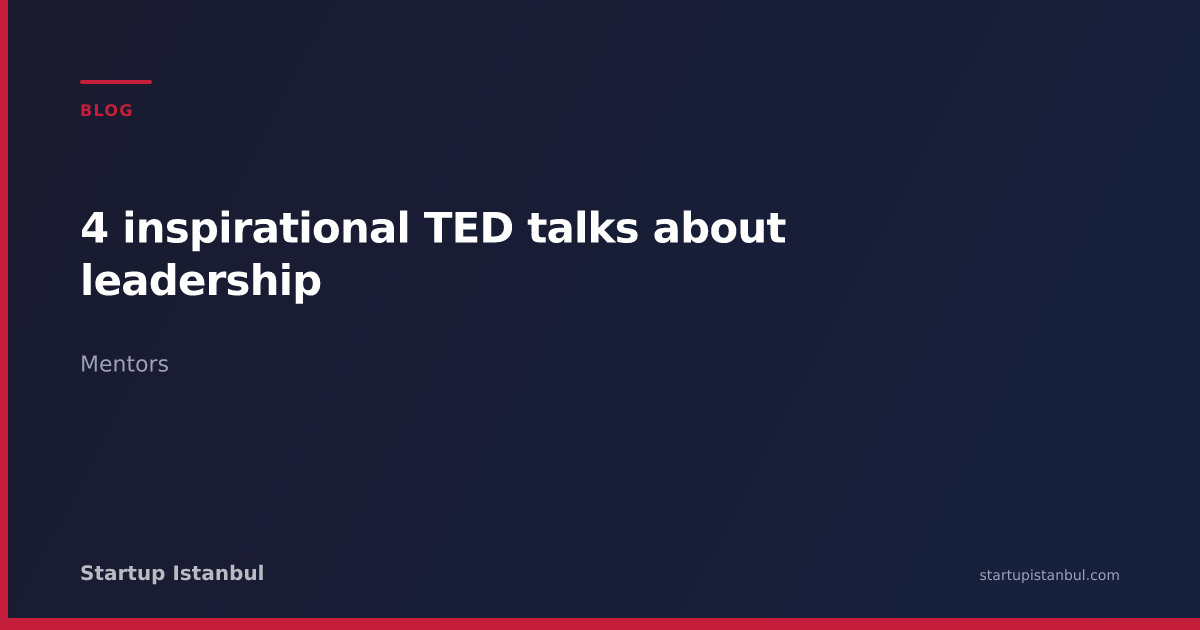 BLOG

4 inspirational TED talks about leadership

Mentors

Startup Istanbul

startupistanbul.com